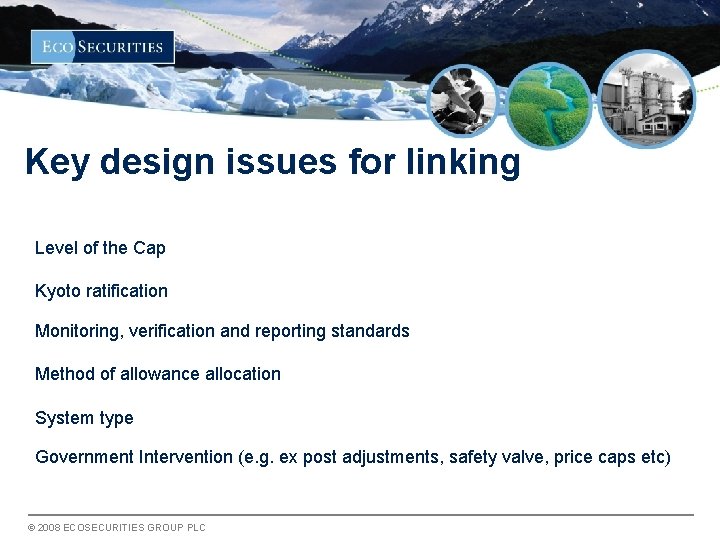 ECO SECURITIES

Key design issues for linking

Level of the Cap

Kyoto ratification

Monitoring, verification and reporting standards

Method of allowance allocation

System type

Government Intervention (e.g. ex post adjustments, safety valve, price caps etc)

© 2008 ECOSECURITIES GROUP PLC